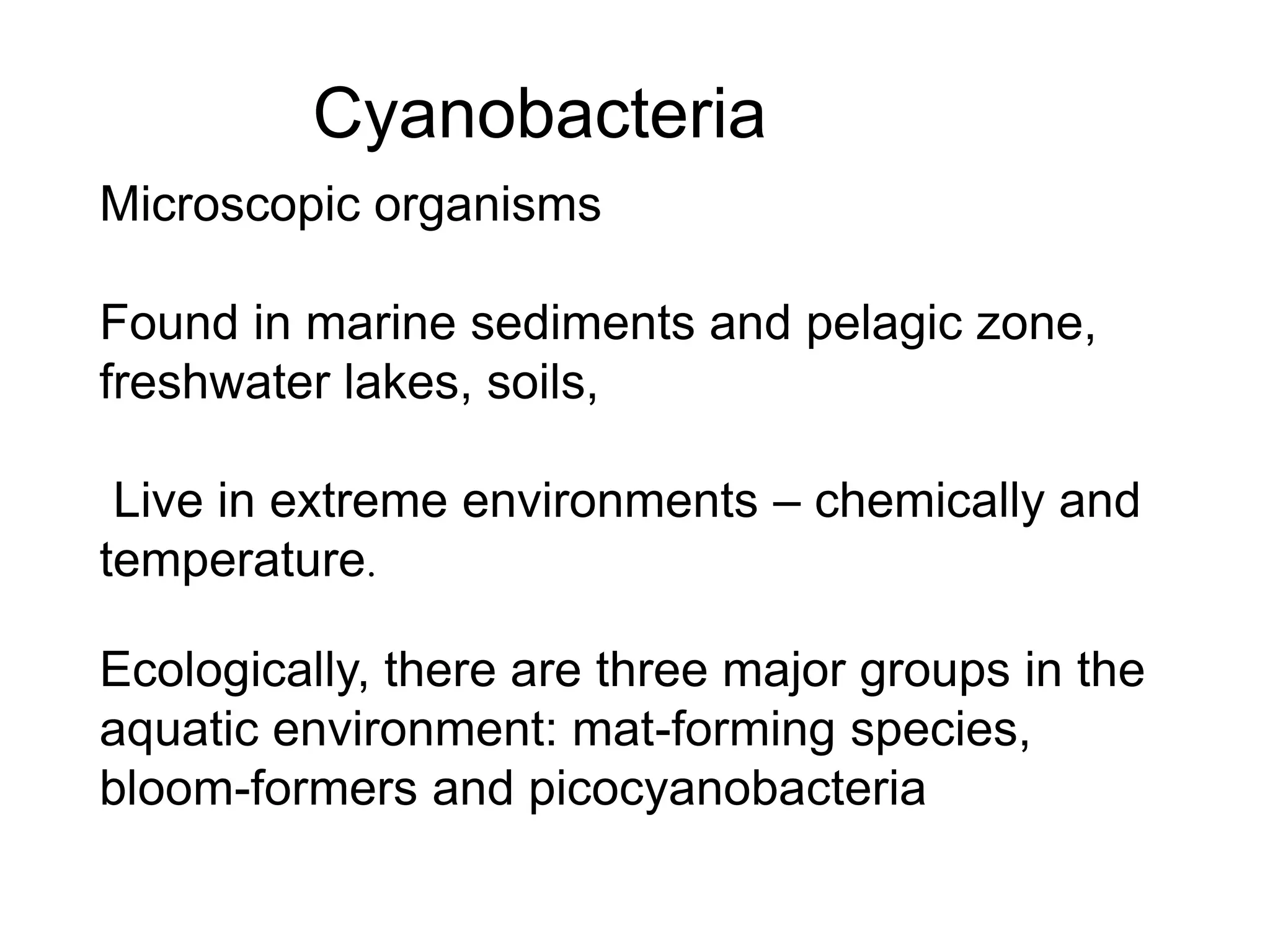 Cyanobacteria

Microscopic organisms

Found in marine sediments and pelagic zone, freshwater lakes, soils,

Live in extreme environments – chemically and temperature.

Ecologically, there are three major groups in the aquatic environment: mat-forming species, bloom-formers and picocyanobacteria